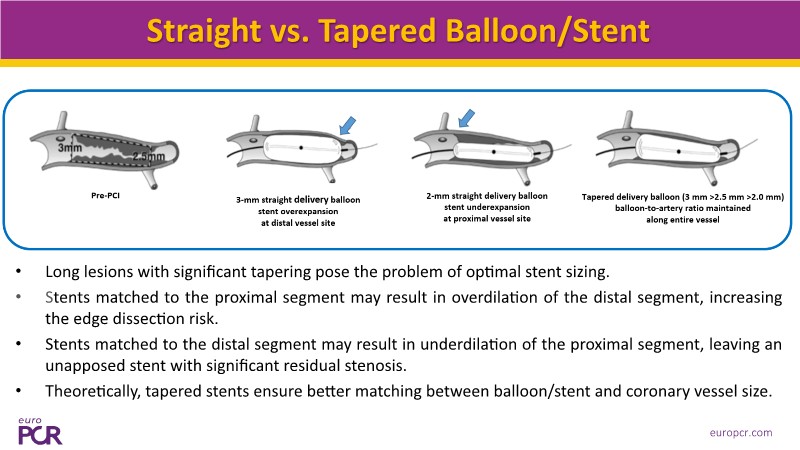 Straight vs. Tapered Balloon/Stent

3mm
2.5mm
Pre-PCI

3-mm straight delivery balloon stent overexpansion at distal vessel site

2-mm straight delivery balloon stent underexpansion at proximal vessel site

Tapered delivery balloon (3 mm >2.5 mm >2.0 mm) balloon-to-artery ratio maintained along entire vessel

• Long lesions with significant tapering pose the problem of optimal stent sizing.

• Stents matched to the proximal segment may result in overdilation of the distal segment, increasing the edge dissection risk.

• Stents matched to the distal segment may result in underdilation of the proximal segment, leaving an unapposed stent with significant residual stenosis.

• Theoretically, tapered stents ensure better matching between balloon/stent and coronary vessel size.

euro PCR

europcr.com